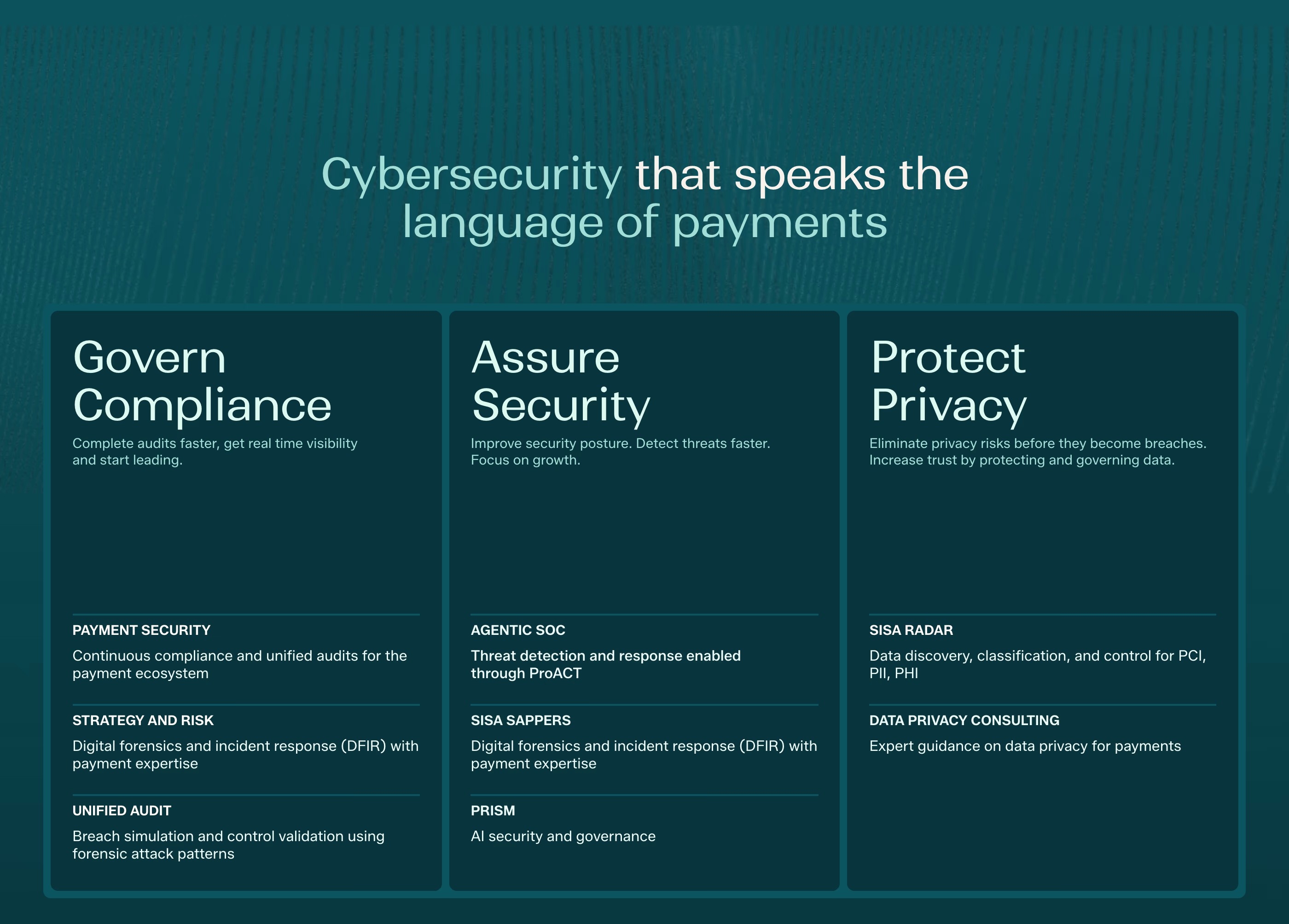 Cybersecurity that speaks the language of payments

Govern Compliance

Complete audits faster, get real time visibility and start leading.

PAYMENT SECURITY

Continuous compliance and unified audits for the payment ecosystem

STRATEGY AND RISK

Digital forensics and incident response (DFIR) with payment expertise

UNIFIED AUDIT

Breach simulation and control validation using forensic attack patterns

Assure Security

Improve security posture. Detect threats faster. Focus on growth.

AGENTIC SOC

Threat detection and response enabled through ProACT

SISA SAPPERS

Digital forensics and incident response (DFIR) with payment expertise

PRISM

AI security and governance

Protect Privacy

Eliminate privacy risks before they become breaches. Increase trust by protecting and governing data.

SISA RADAR

Data discovery, classification, and control for PCI, PII, PHI

DATA PRIVACY CONSULTING

Expert guidance on data privacy for payments